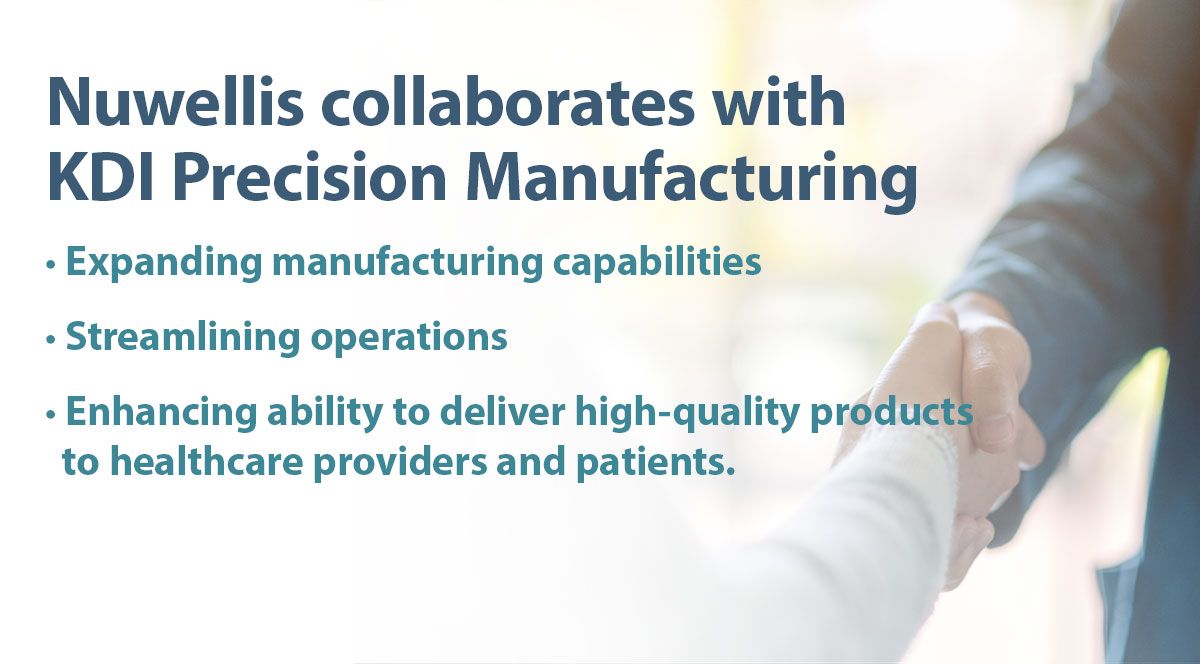 Nuwellis collaborates with KDI Precision Manufacturing

• Expanding manufacturing capabilities

• Streamlining operations

• Enhancing ability to deliver high-quality products to healthcare providers and patients.